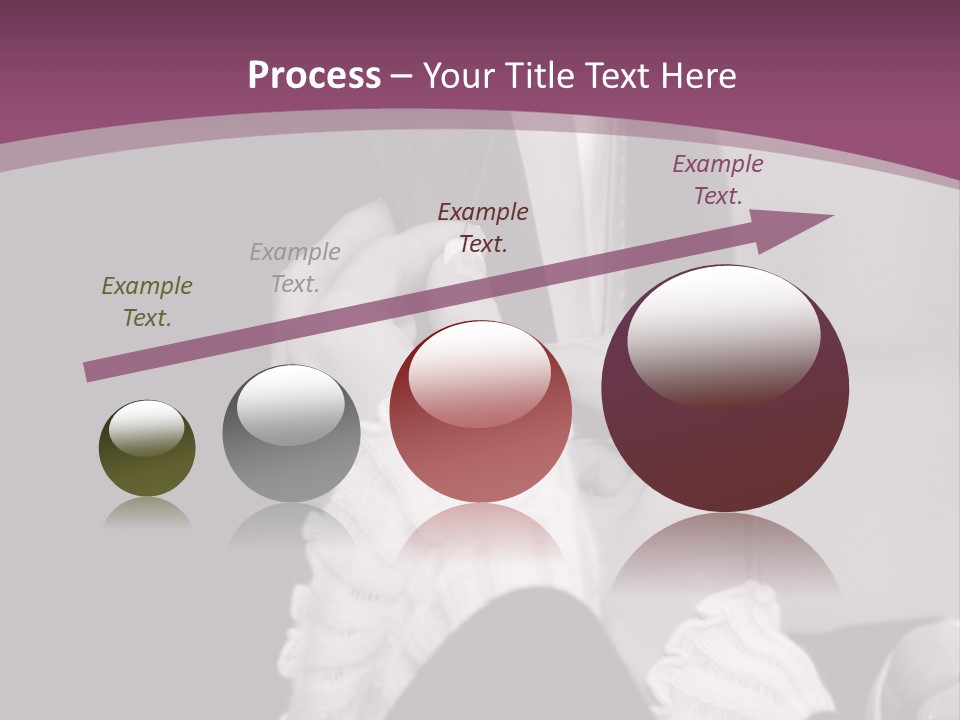 Process – Your Title Text Here

Example Text.

Example Text.

Example Text.

Example Text.